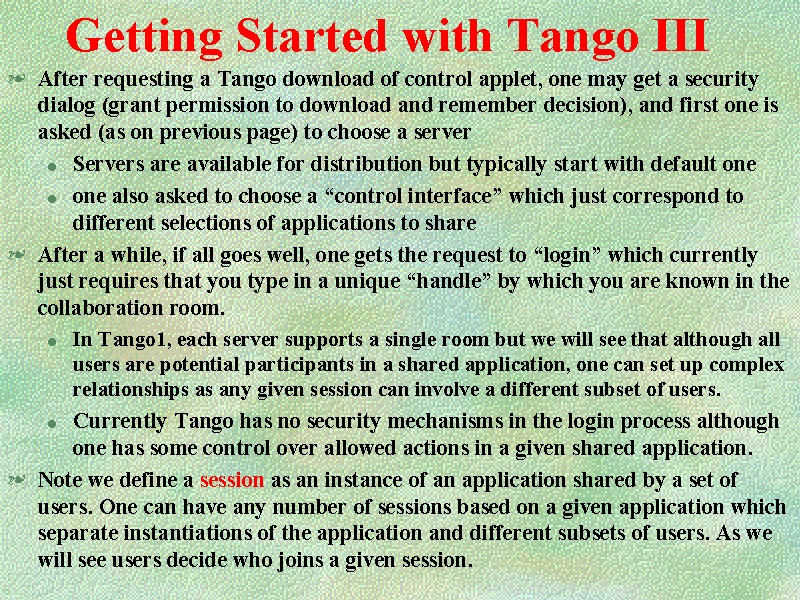 Getting Started with Tango III

After requesting a Tango download of control applet, one may get a security dialog (grant permission to download and remember decision), and first one is asked (as on previous page) to choose a server

Servers are available for distribution but typically start with default one

one also asked to choose a “control interface” which just correspond to different selections of applications to share

After a while, if all goes well, one gets the request to “login” which currently just requires that you type in a unique “handle” by which you are known in the collaboration room.

In Tango1, each server supports a single room but we will see that although all users are potential participants in a shared application, one can set up complex relationships as any given session can involve a different subset of users.

Currently Tango has no security mechanisms in the login process although one has some control over allowed actions in a given shared application.

Note we define a session as an instance of an application shared by a set of users. One can have any number of sessions based on a given application which separate instantiations of the application and different subsets of users. As we will see users decide who joins a given session.